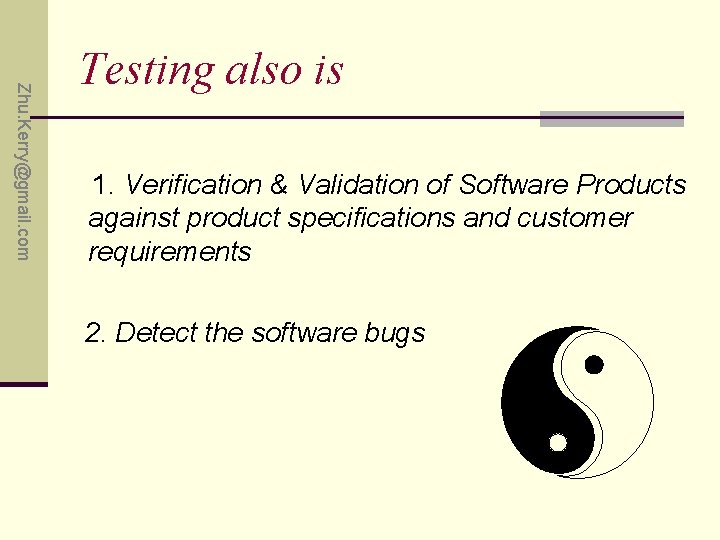 Zhu.Kerry@gmail.com

Testing also is

1. Verification & Validation of Software Products against product specifications and customer requirements

2. Detect the software bugs